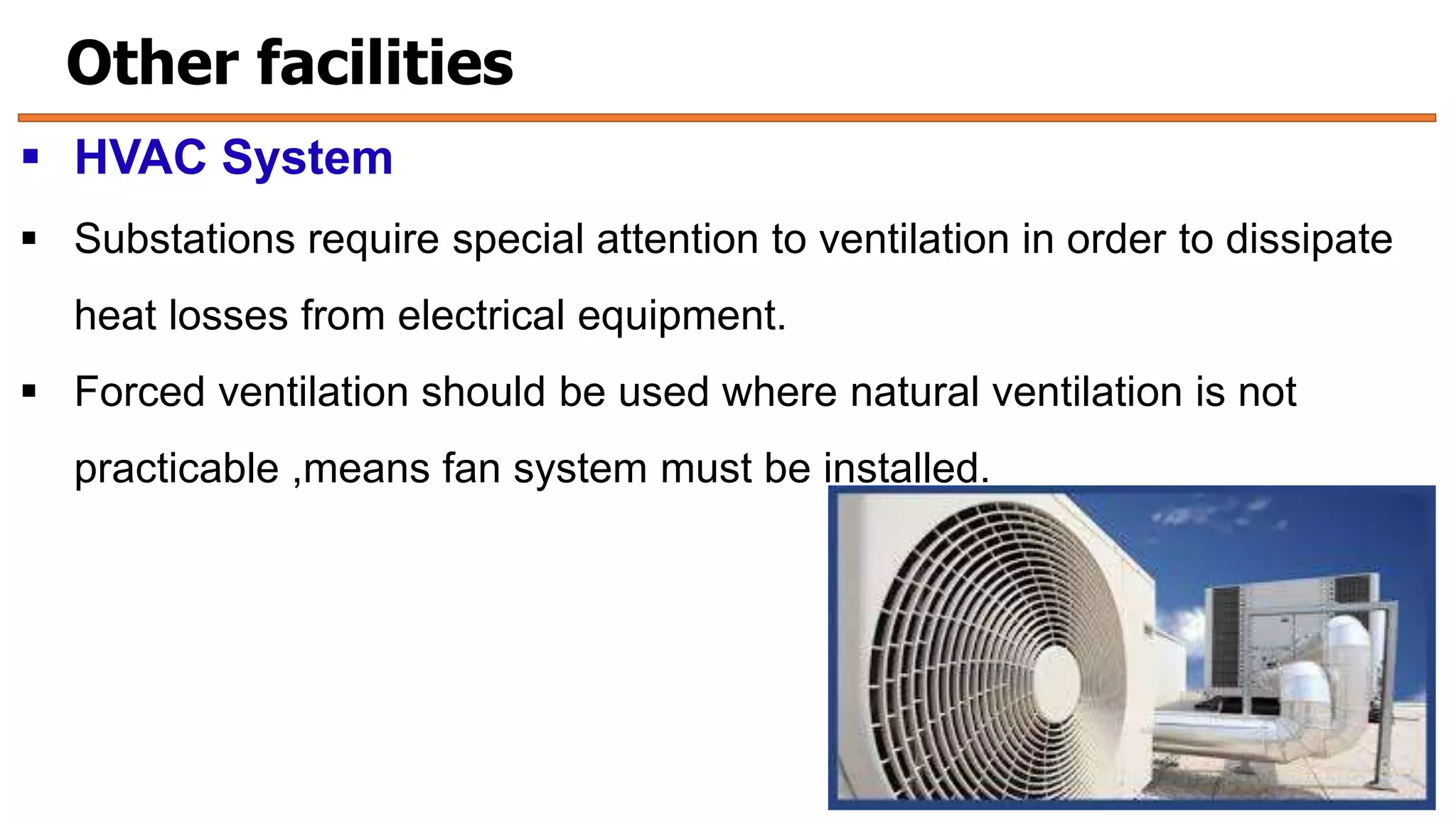 Other facilities

▪ HVAC System

▪ Substations require special attention to ventilation in order to dissipate heat losses from electrical equipment.

▪ Forced ventilation should be used where natural ventilation is not practicable ,means fan system must be installed.